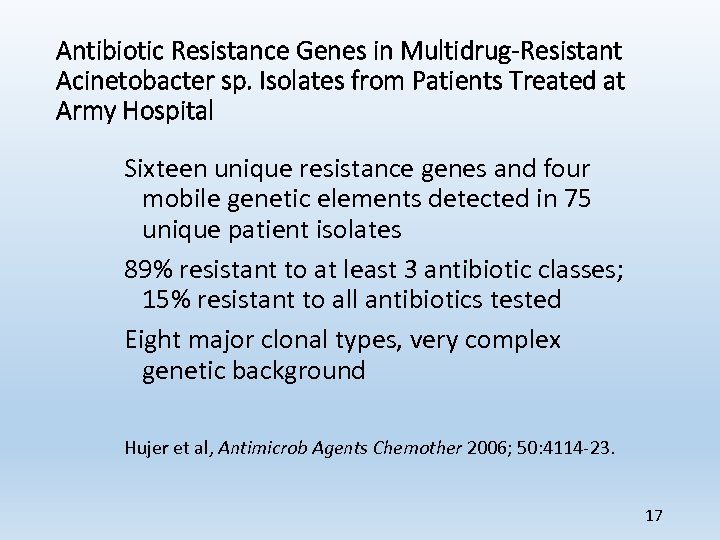 Antibiotic Resistance Genes in Multidrug-Resistant Acinetobacter sp. Isolates from Patients Treated at Army Hospital

Sixteen unique resistance genes and four mobile genetic elements detected in 75 unique patient isolates

89% resistant to at least 3 antibiotic classes; 15% resistant to all antibiotics tested

Eight major clonal types, very complex genetic background

Hujer et al, Antimicrob Agents Chemother 2006; 50:4114-23.

17